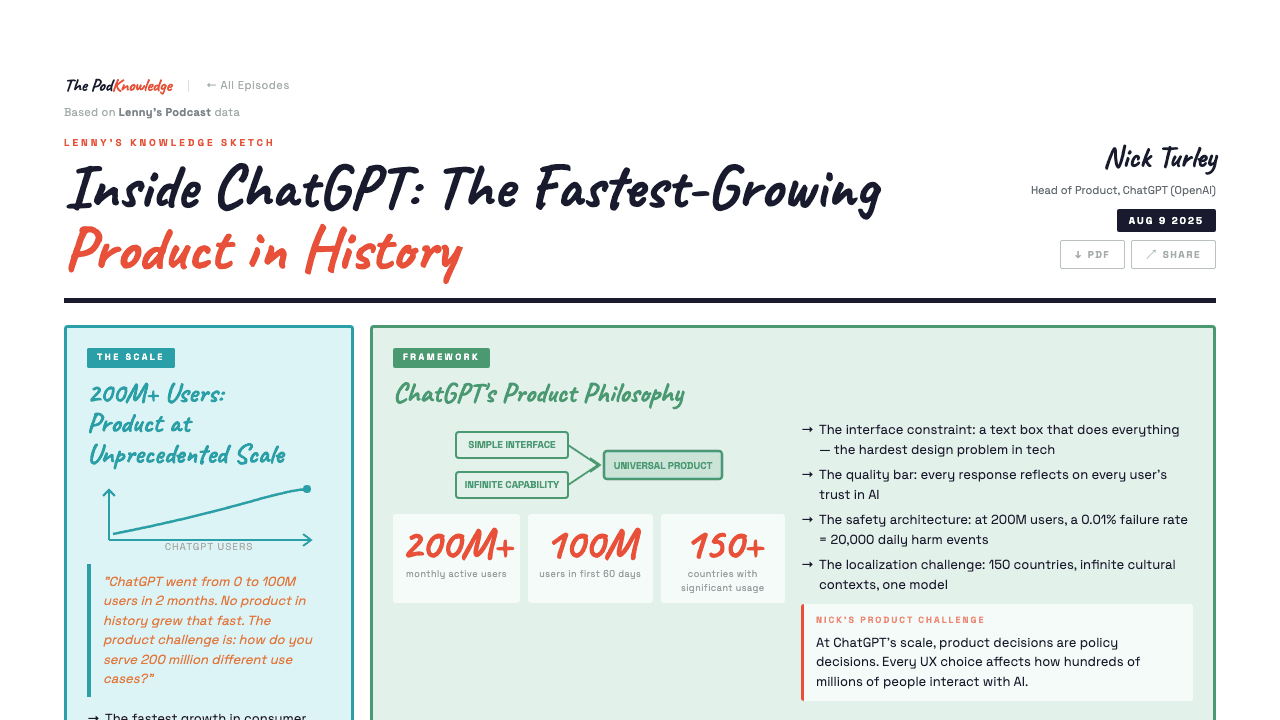 The PodKnowledge | ← All Episodes

Based on Lenny's Podcast data

LENNY'S KNOWLEDGE SKETCH

Inside ChatGPT: The Fastest-Growing Product in History

Nick Turley

Head of Product, ChatGPT (OpenAI)

AUG 9 2025

↓ PDF

↗ SHARE

THE SCALE

200M+ Users: Product at Unprecedented Scale

CHATGPT USERS

"ChatGPT went from 0 to 100M users in 2 months. No product in history grew that fast. The product challenge is: how do you serve 200 million different use cases?"

→ The fastest growth in consumer

FRAMEWORK

ChatGPT's Product Philosophy

SIMPLE INTERFACE

INFINITE CAPABILITY

UNIVERSAL PRODUCT

200M+
monthly active users

100M
users in first 60 days

150+
countries with significant usage

→ The interface constraint: a text box that does everything — the hardest design problem in tech

→ The quality bar: every response reflects on every user's trust in AI

→ The safety architecture: at 200M users, a 0.01% failure rate = 20,000 daily harm events

→ The localization challenge: 150 countries, infinite cultural contexts, one model

NICK'S PRODUCT CHALLENGE

At ChatGPT's scale, product decisions are policy decisions. Every UX choice affects how hundreds of millions of people interact with AI.